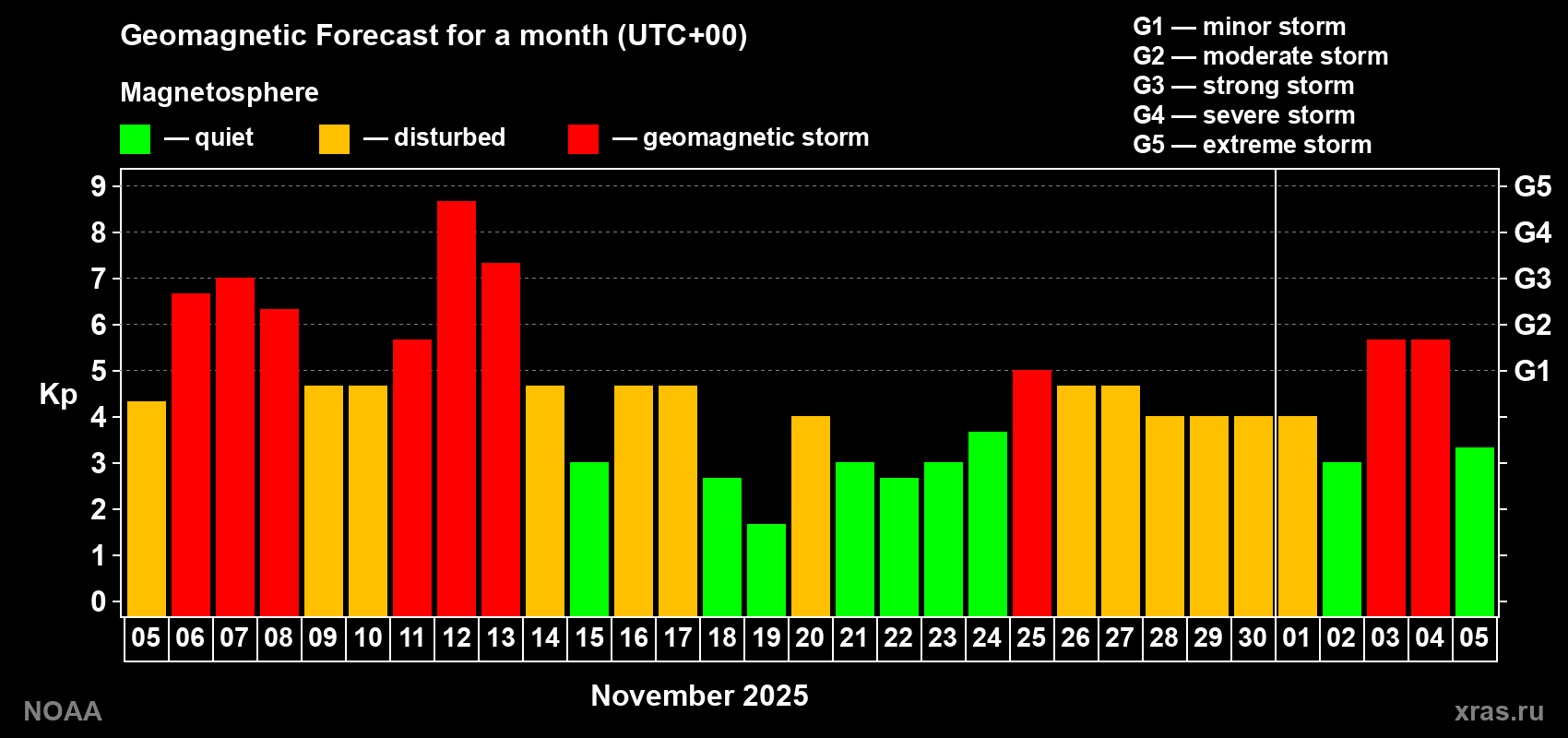 Geomagnetic Forecast for a month (UTC+00)

Magnetosphere

— quiet — disturbed — geomagnetic storm

G1 — minor storm
G2 — moderate storm
G3 — strong storm
G4 — severe storm
G5 — extreme storm

Kp

9
8
7
6
5
4
3
2
1
0

G5
G4
G3
G2
G1

05 06 07 08 09 10 11 12 13 14 15 16 17 18 19 20 21 22 23 24 25 26 27 28 29 30 01 02 03 04 05

November 2025

NOAA

xras.ru